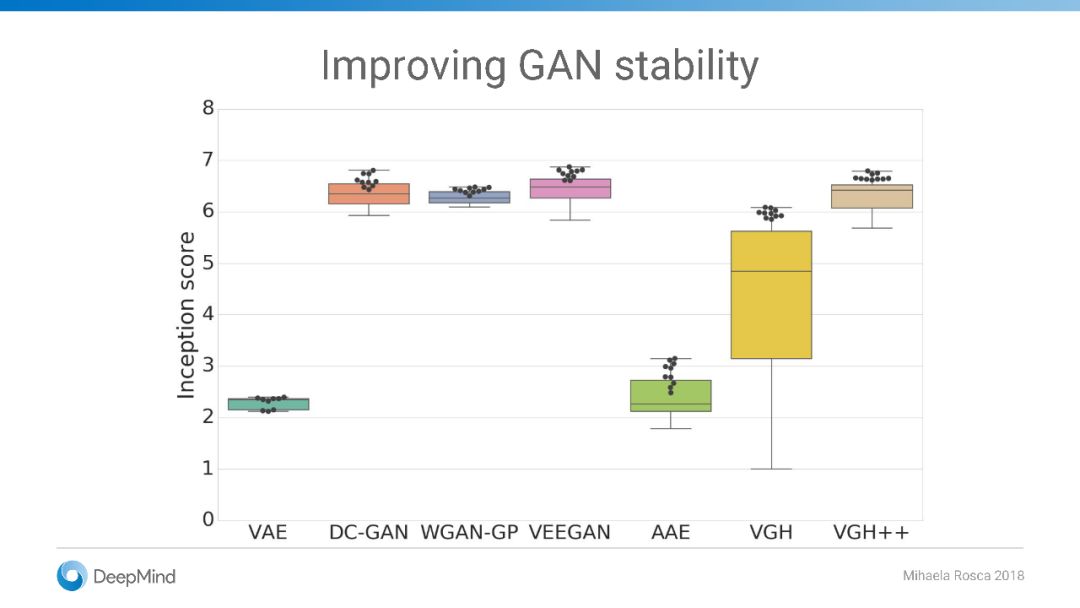 Improving GAN stability

8
7
6
5
4
3
2
1
0

Inception score

VAE DC-GAN WGAN-GP VEEGAN AAE VGH VGH++

DeepMind

Mihaela Rosca 2018